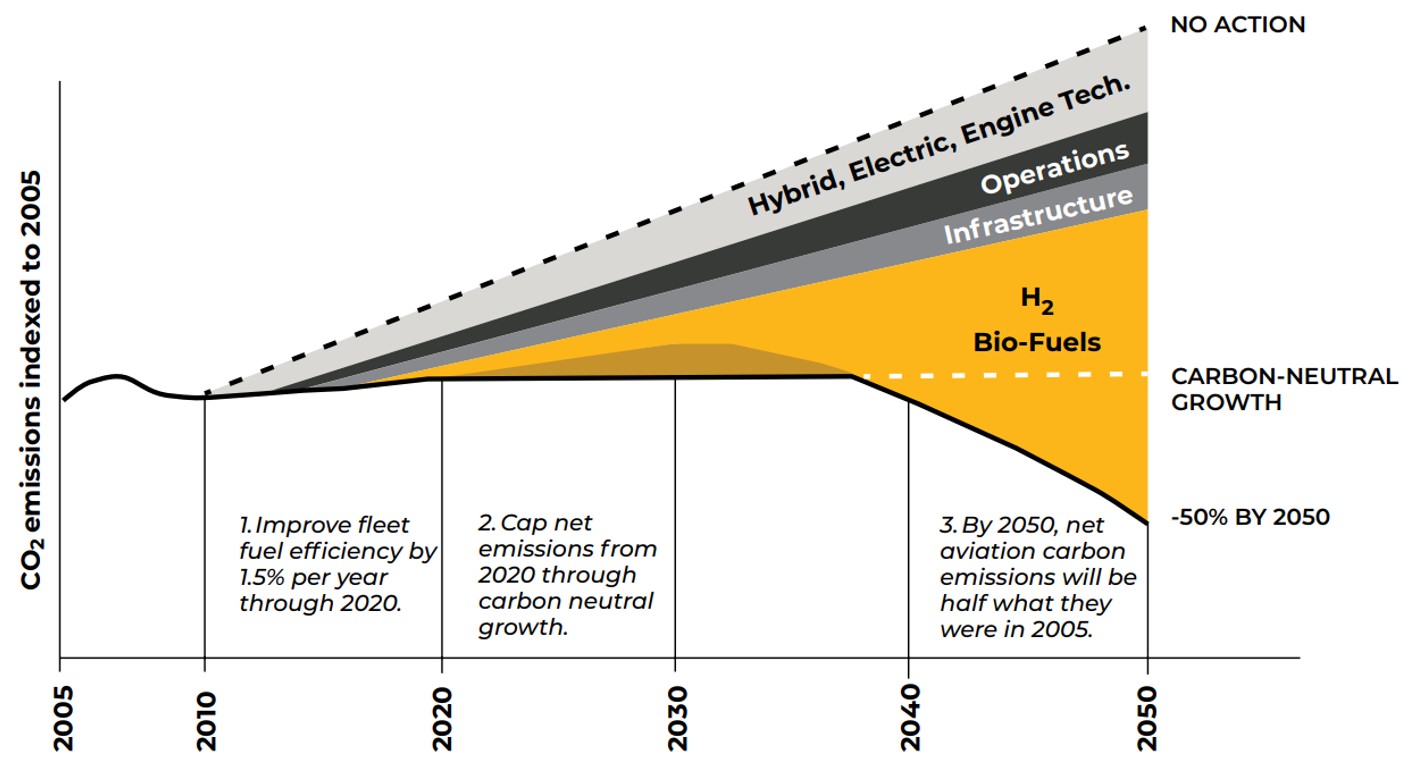 $CO_2$ emissions indexed to 2005

NO ACTION

Hybrid, Electric, Engine Tech.

Operations

Infrastructure

$H_2$

Bio-Fuels

CARBON-NEUTRAL GROWTH

-50% BY 2050

1. Improve fleet fuel efficiency by 1.5% per year through 2020.

2. Cap net emissions from 2020 through carbon neutral growth.

3. By 2050, net aviation carbon emissions will be half what they were in 2005.

2005

2010

2020

2030

2040

2050